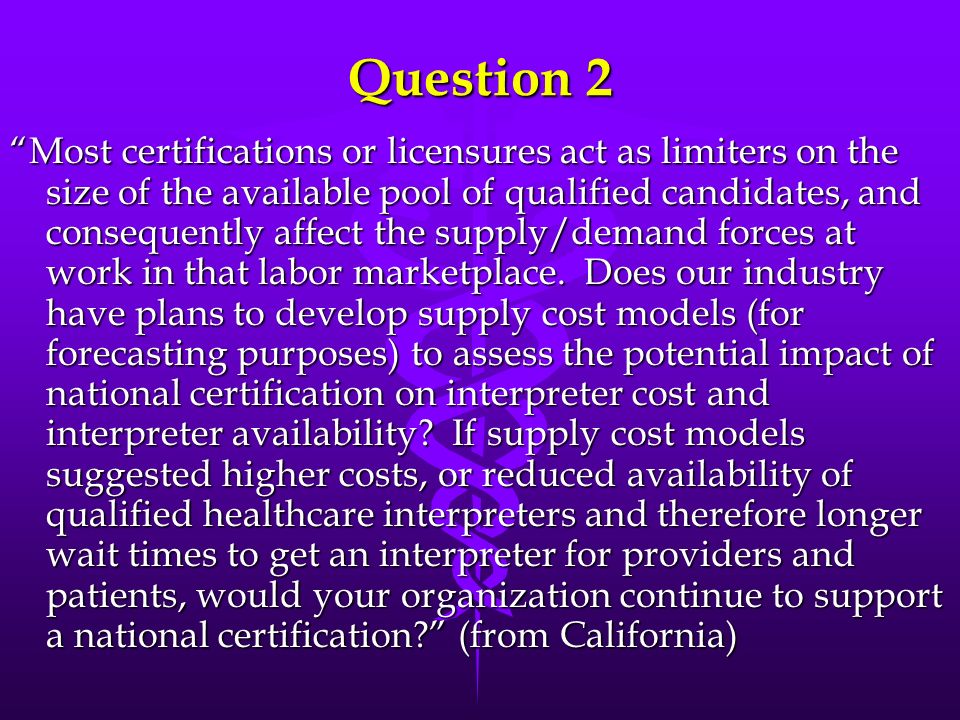 Question 2

“Most certifications or licensures act as limiters on the size of the available pool of qualified candidates, and consequently affect the supply/demand forces at work in that labor marketplace. Does our industry have plans to develop supply cost models (for forecasting purposes) to assess the potential impact of national certification on interpreter cost and interpreter availability? If supply cost models suggested higher costs, or reduced availability of qualified healthcare interpreters and therefore longer wait times to get an interpreter for providers and patients, would your organization continue to support a national certification?” (from California)